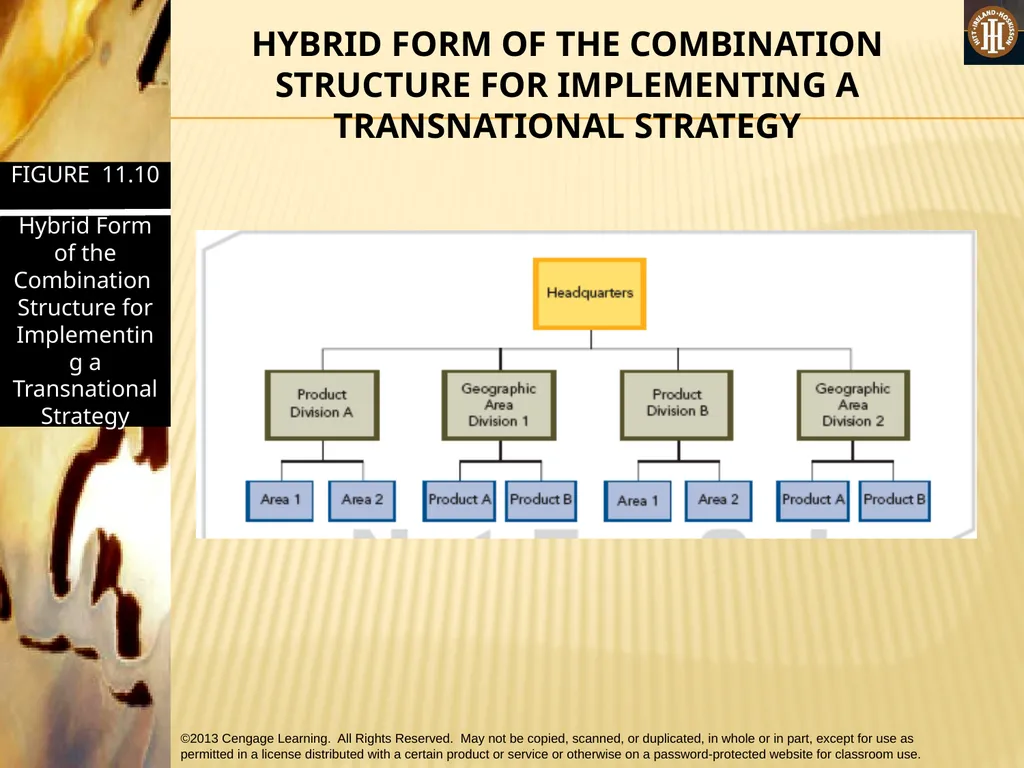 HYBRID FORM OF THE COMBINATION STRUCTURE FOR IMPLEMENTING A TRANSNATIONAL STRATEGY

HITT • IRELAND • HOSKISSON

FIGURE 11.10

Hybrid Form of the Combination Structure for Implementing a Transnational Strategy

Headquarters

Product Division A

Geographic Area Division 1

Product Division B

Geographic Area Division 2

Area 1

Area 2

Product A

Product B

Area 1

Area 2

Product A

Product B

©2013 Cengage Learning. All Rights Reserved. May not be copied, scanned, or duplicated, in whole or in part, except for use as permitted in a license distributed with a certain product or service or otherwise on a password-protected website for classroom use.